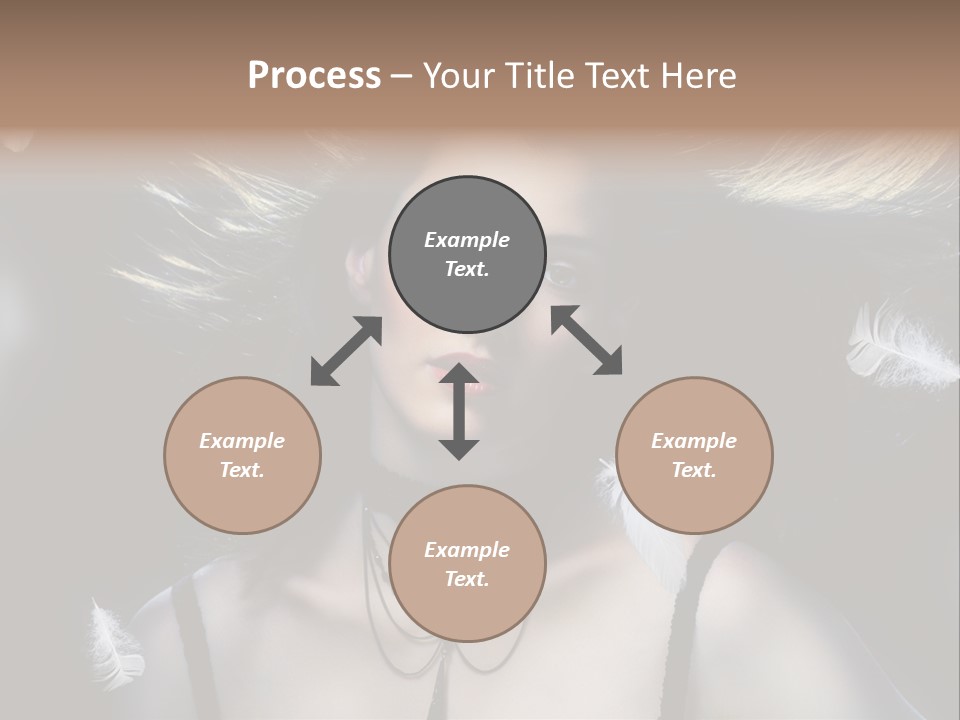 Process – Your Title Text Here

Example Text.

Example Text.

Example Text.

Example Text.